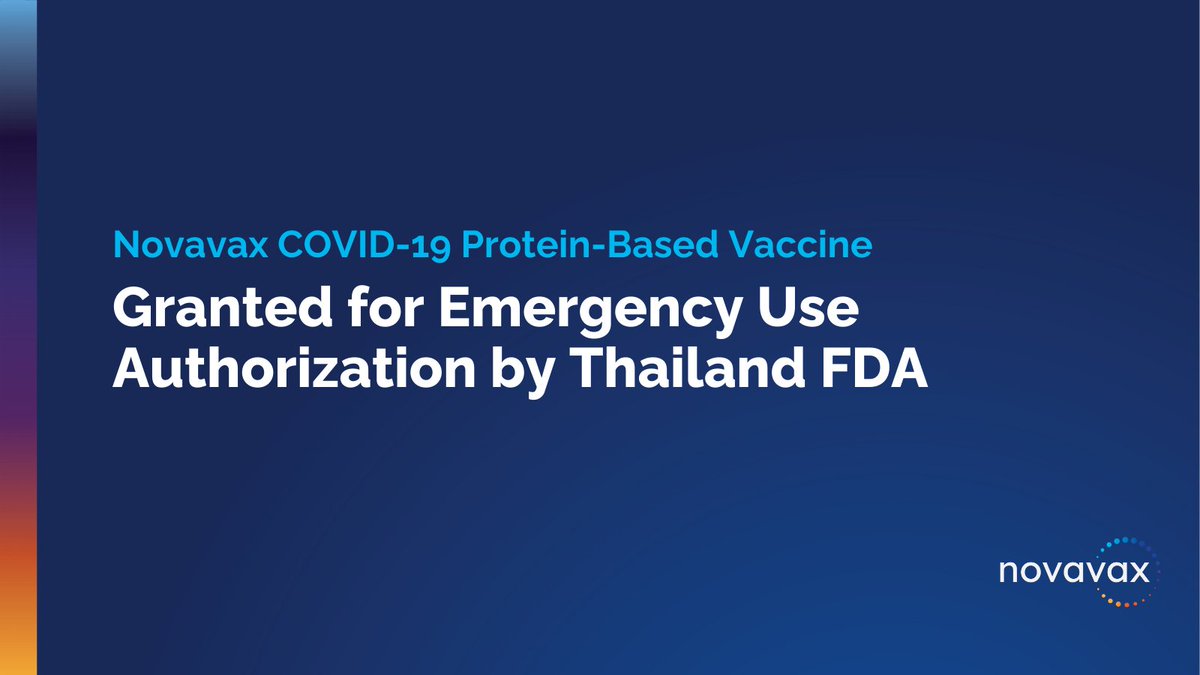 Novavax COVID-19 Protein-Based Vaccine

Granted for Emergency Use Authorization by Thailand FDA

novavax